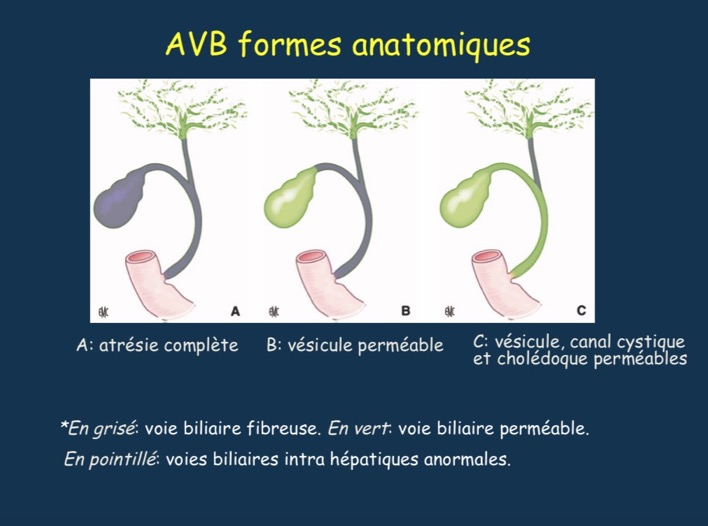 AVB formes anatomiques

EMC A

EMC B

EMC C

A: atrésie complète

B: vésicule perméable

C: vésicule, canal cystique et cholédoque perméables

*En grisé: voie biliaire fibreuse. En vert: voie biliaire perméable.

En pointillé: voies biliaires intra hépatiques anormales.